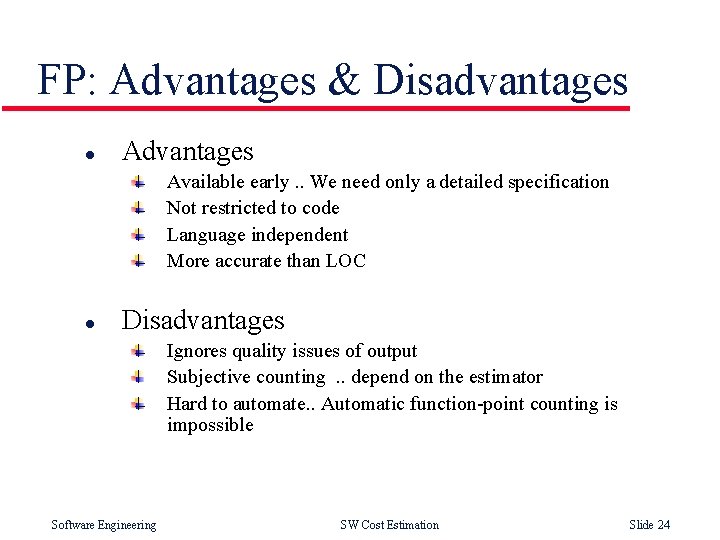 FP: Advantages & Disadvantages

- Advantages
  - Available early .. We need only a detailed specification
  - Not restricted to code
  - Language independent
  - More accurate than LOC

- Disadvantages
  - Ignores quality issues of output
  - Subjective counting .. depend on the estimator
  - Hard to automate.. Automatic function-point counting is impossible

Software Engineering

SW Cost Estimation

Slide 24